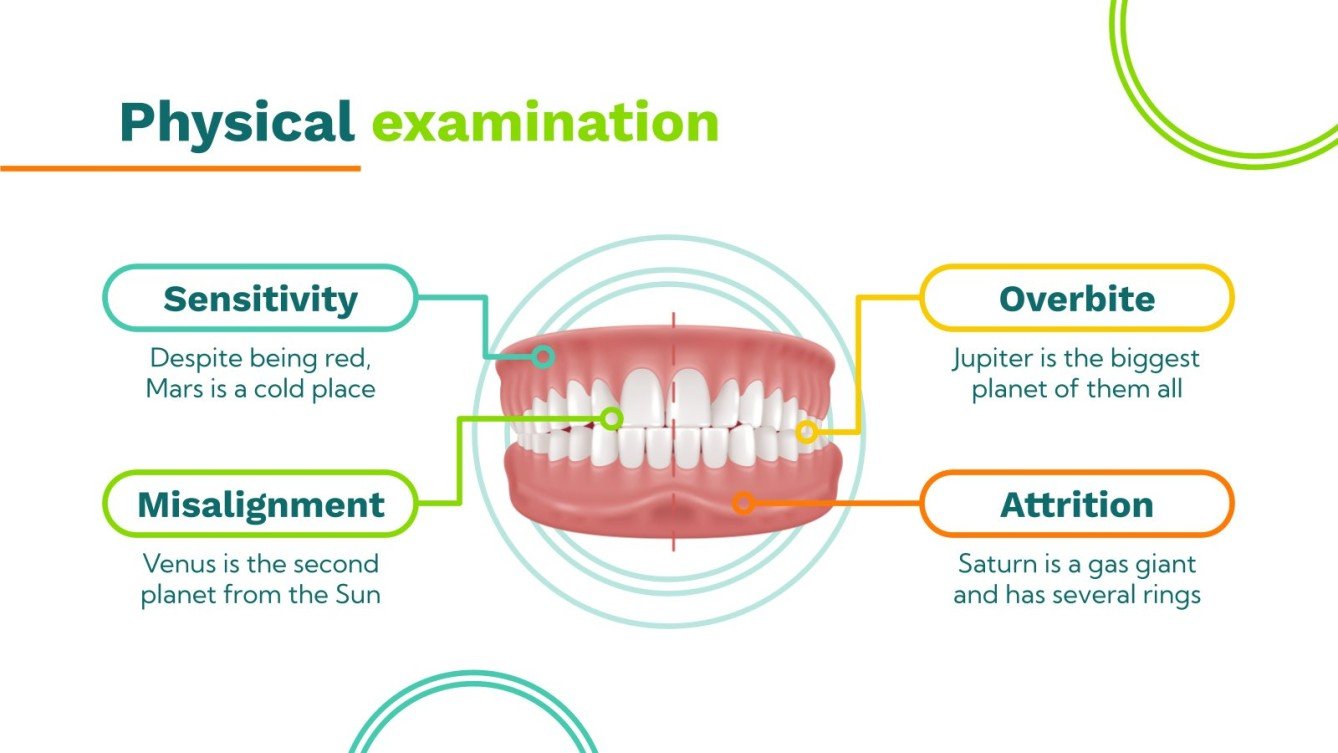 Physical examination

Sensitivity

Despite being red, Mars is a cold place

Misalignment

Venus is the second planet from the Sun

Overbite

Jupiter is the biggest planet of them all

Attrition

Saturn is a gas giant and has several rings